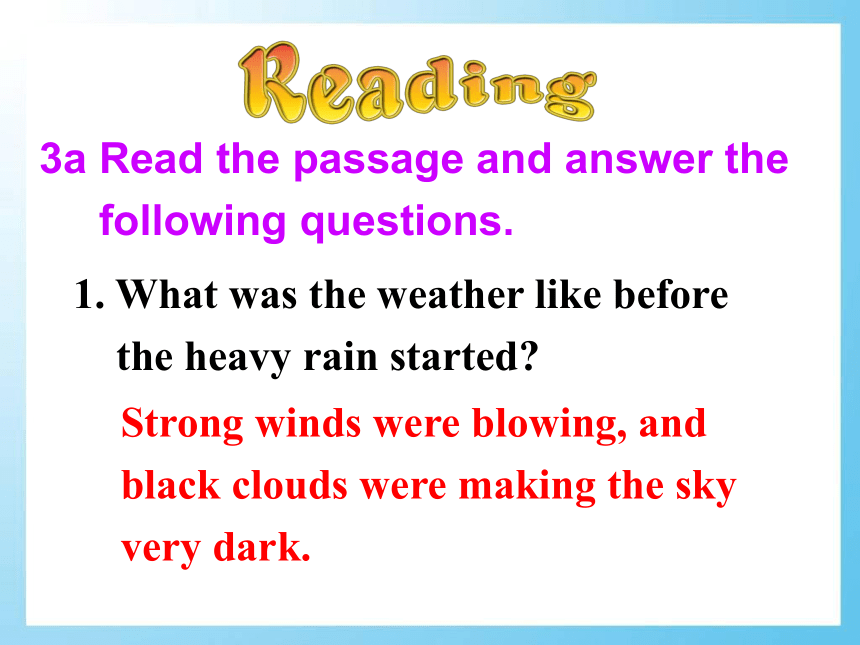 Reading

3a Read the passage and answer the following questions.

1. What was the weather like before the heavy rain started?

Strong winds were blowing, and black clouds were making the sky very dark.